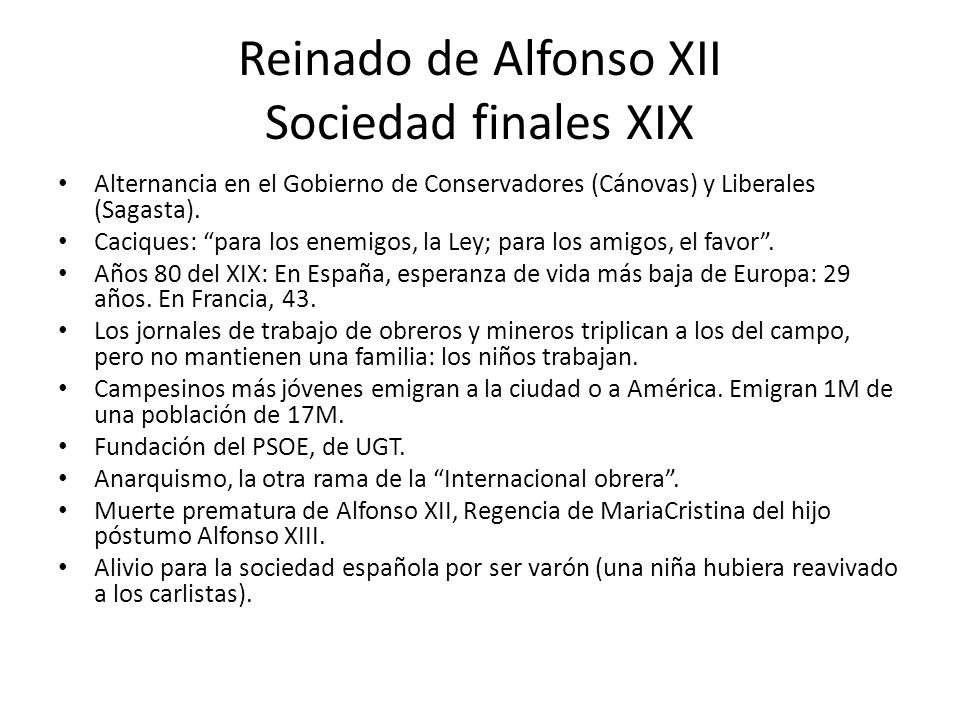 Reinado de Alfonso XII
Sociedad finales XIX

• Alternancia en el Gobierno de Conservadores (Cánovas) y Liberales (Sagasta).
• Caciques: “para los enemigos, la Ley; para los amigos, el favor”.
• Años 80 del XIX: En España, esperanza de vida más baja de Europa: 29 años. En Francia, 43.
• Los jornales de trabajo de obreros y mineros triplican a los del campo, pero no mantienen una familia: los niños trabajan.
• Campesinos más jóvenes emigran a la ciudad o a América. Emigran 1M de una población de 17M.
• Fundación del PSOE, de UGT.
• Anarquismo, la otra rama de la “Internacional obrera”.
• Muerte prematura de Alfonso XII, Regencia de MariaCristina del hijo póstumo Alfonso XIII.
• Alivio para la sociedad española por ser varón (una niña hubiera reavivado a los carlistas).